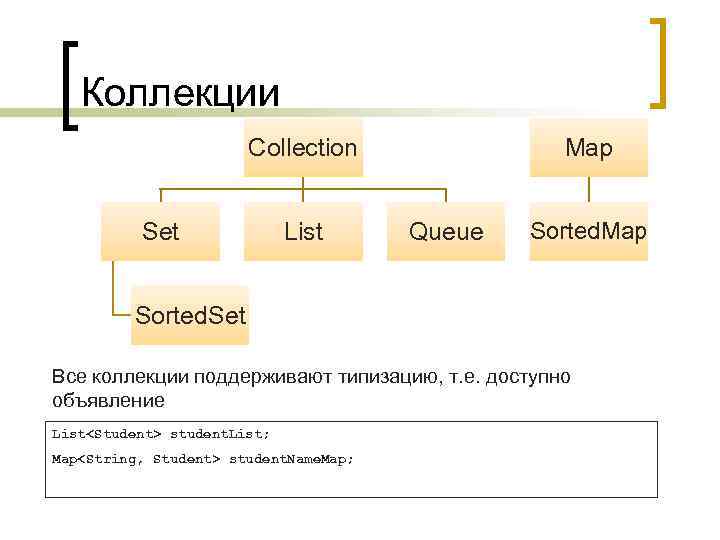 Коллекции

Collection

Map

Set

List

Queue

SortedMap

SortedSet

Все коллекции поддерживают типизацию, т.е. доступно объявление

List<Student> studentList;

Map<String, Student> studentNameMap;